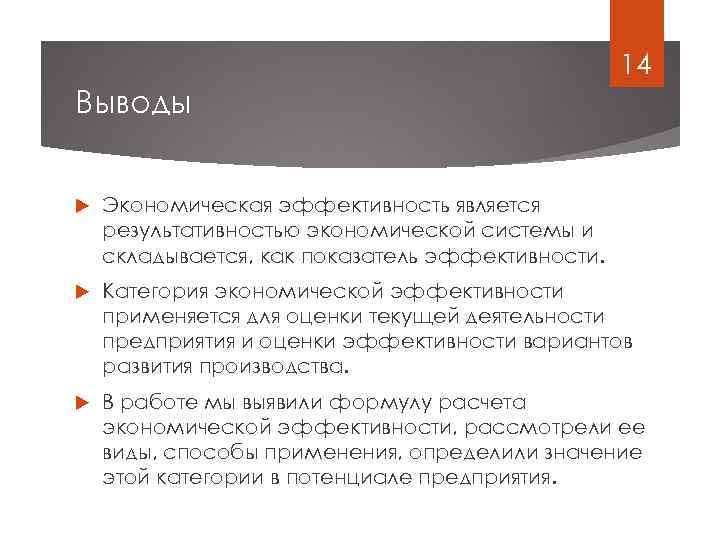 14

Выводы

Экономическая эффективность является результативностью экономической системы и складывается, как показатель эффективности.

Категория экономической эффективности применяется для оценки текущей деятельности предприятия и оценки эффективности вариантов развития производства.

В работе мы выявили формулу расчета экономической эффективности, рассмотрели ее виды, способы применения, определили значение этой категории в потенциале предприятия.